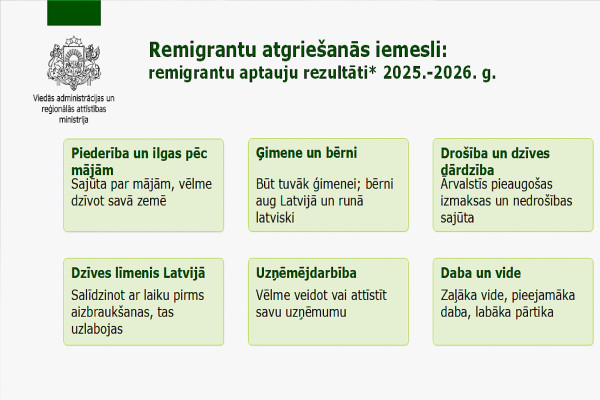 Viedās administrācijas un reģionālās attīstības ministrija

Remigrantu atgriešanās iemesli:
remigrantu aptauju rezultāti* 2025.-2026. g.

Piederība un ilgas pēc mājām
Sajūta par mājām, vēlme dzīvot savā zemē

Ģimene un bērni
Būt tuvāk ģimenei; bērni aug Latvijā un runā latviski

Drošība un dzīves dārdzība
Ārvalstīs pieaugošas izmaksas un nedrošības sajūta

Dzīves līmenis Latvijā
Salīdzinot ar laiku pirms aizbraukšanas, tas uzlabojas

Uzņēmējdarbība
Vēlme veidot vai attīstīt savu uzņēmumu

Daba un vide
Zaļāka vide, pieejamāka daba, labāka pārtika